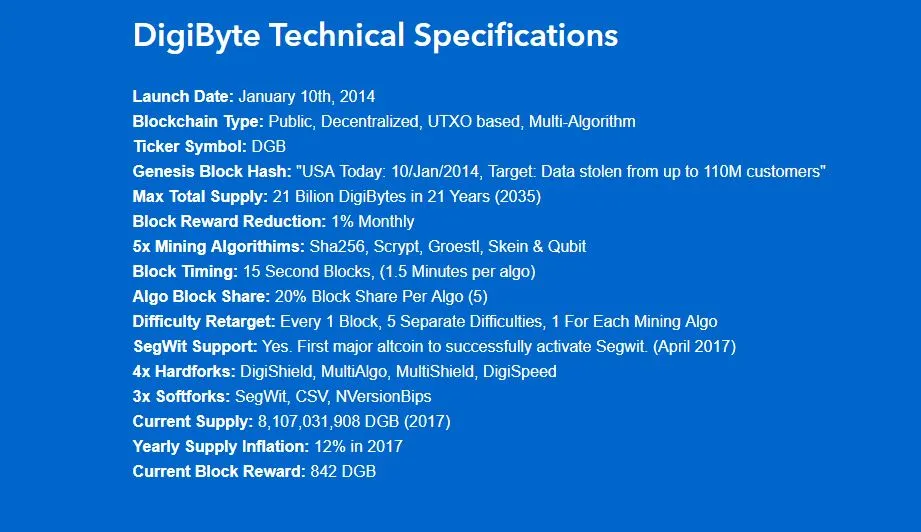 DigiByte Technical Specifications

Launch Date: January 10th, 2014
Blockchain Type: Public, Decentralized, UTXO based, Multi-Algorithm
Ticker Symbol: DGB
Genesis Block Hash: "USA Today: 10/Jan/2014, Target: Data stolen from up to 110M customers"
Max Total Supply: 21 Bilion DigiBytes in 21 Years (2035)
Block Reward Reduction: 1% Monthly
5x Mining Algorithims: Sha256, Scrypt, Groestl, Skein & Qubit
Block Timing: 15 Second Blocks, (1.5 Minutes per algo)
Algo Block Share: 20% Block Share Per Algo (5)
Difficulty Retarget: Every 1 Block, 5 Separate Difficulties, 1 For Each Mining Algo
SegWit Support: Yes. First major altcoin to successfully activate Segwit. (April 2017)
4x Hardforks: DigiShield, MultiAlgo, MultiShield, DigiSpeed
3x Softforks: SegWit, CSV, NVersionBips
Current Supply: 8,107,031,908 DGB (2017)
Yearly Supply Inflation: 12% in 2017
Current Block Reward: 842 DGB